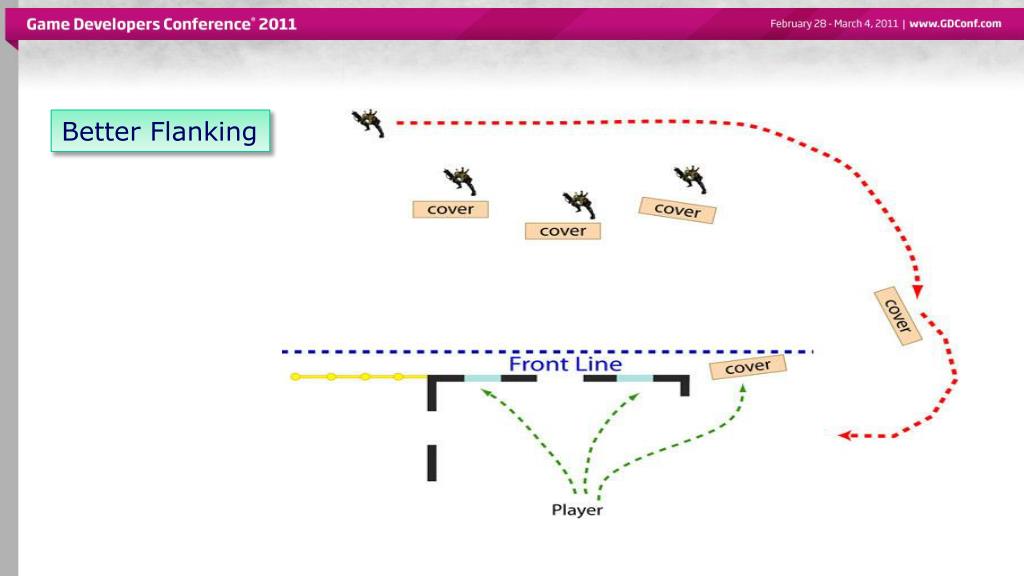 Game Developers Conference® 2011

February 28 - March 4, 2011 | www.GDConf.com

Better Flanking

cover

cover

cover

cover

Front Line

cover

Player